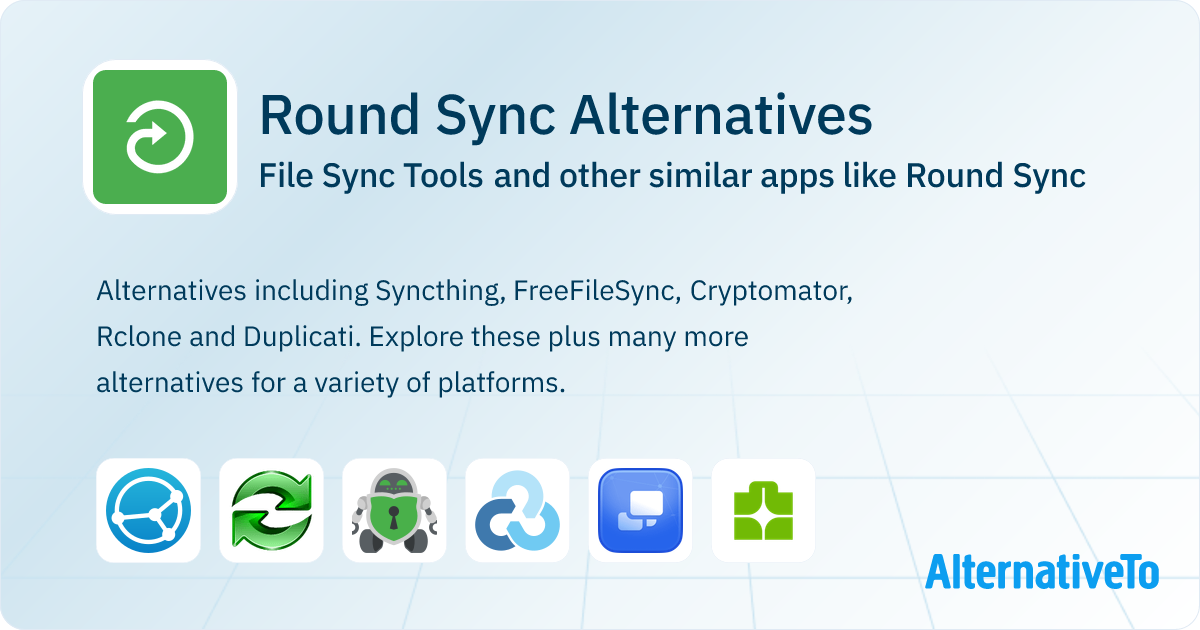 Round Sync Alternatives

File Sync Tools and other similar apps like Round Sync

Alternatives including Syncthing, FreeFileSync, Cryptomator, Rclone and Duplicati. Explore these plus many more alternatives for a variety of platforms.

AlternativeTo